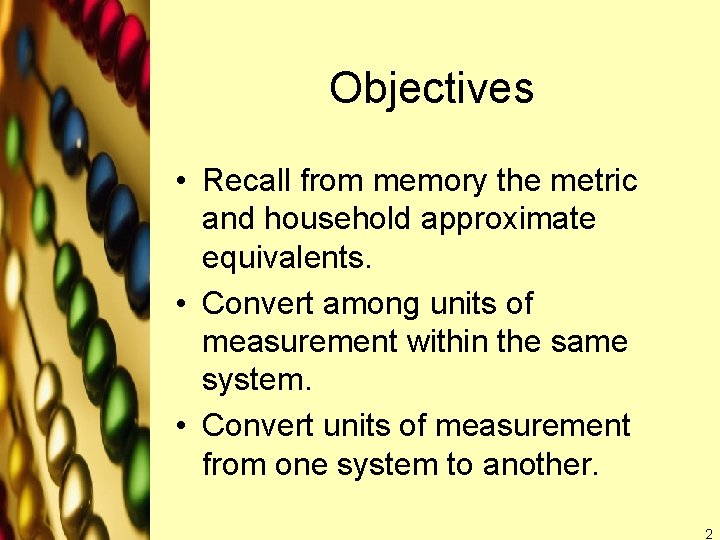 Objectives

• Recall from memory the metric and household approximate equivalents.

• Convert among units of measurement within the same system.

• Convert units of measurement from one system to another.

2